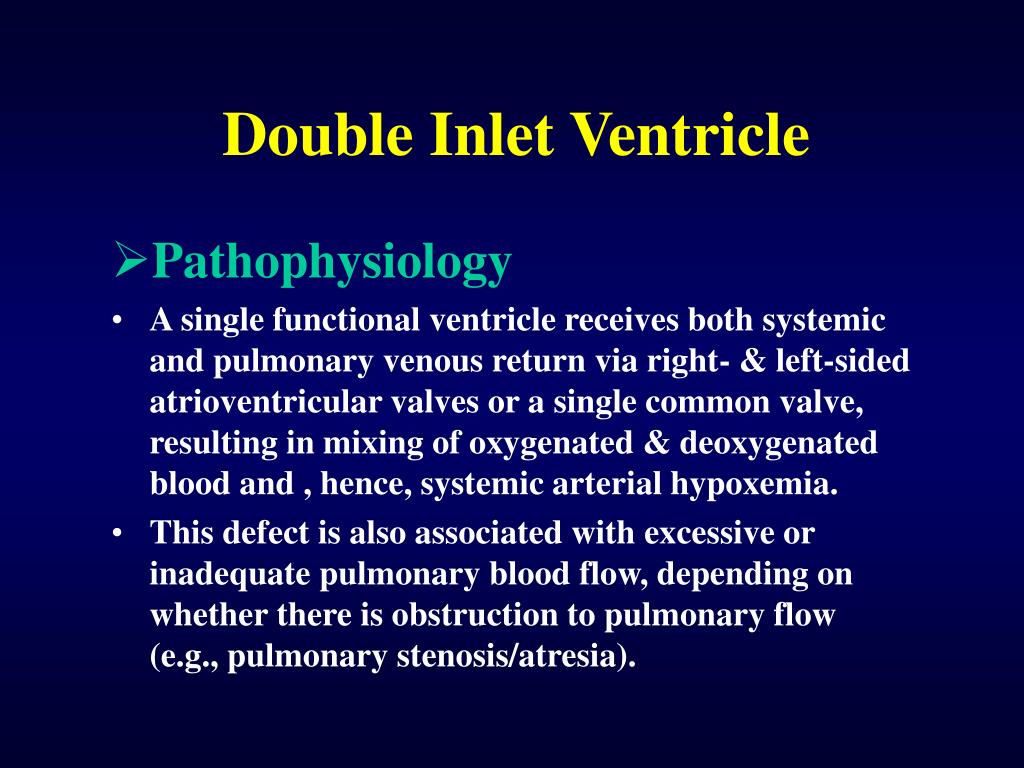 Double Inlet Ventricle

➢Pathophysiology

• A single functional ventricle receives both systemic and pulmonary venous return via right- & left-sided atrioventricular valves or a single common valve, resulting in mixing of oxygenated & deoxygenated blood and , hence, systemic arterial hypoxemia.

• This defect is also associated with excessive or inadequate pulmonary blood flow, depending on whether there is obstruction to pulmonary flow (e.g., pulmonary stenosis/atresia).